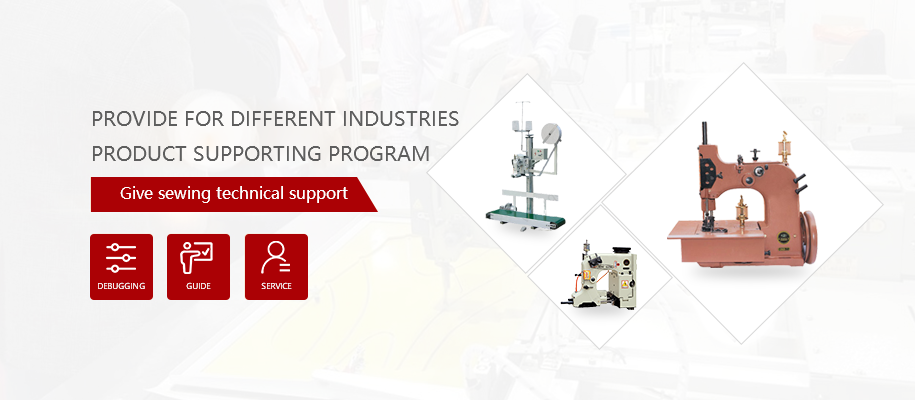 PROVIDE FOR DIFFERENT INDUSTRIES
PRODUCT SUPPORTING PROGRAM

Give sewing technical support

DEBUGGING

GUIDE

SERVICE